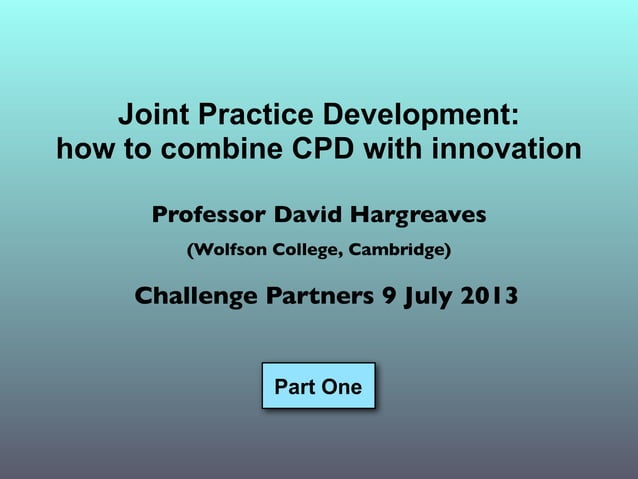 Joint Practice Development:
how to combine CPD with innovation

Professor David Hargreaves

(Wolfson College, Cambridge)

Challenge Partners 9 July 2013

Part One